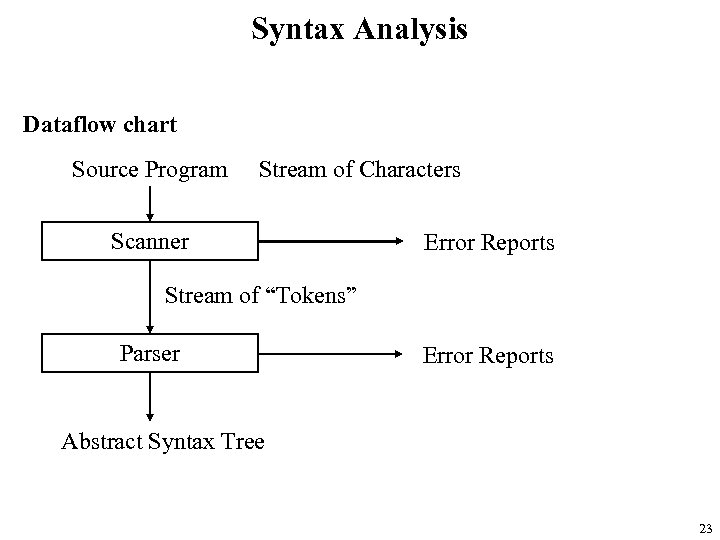 Syntax Analysis

Dataflow chart

Source Program Stream of Characters

Scanner

Error Reports

Stream of “Tokens”

Parser

Error Reports

Abstract Syntax Tree

23